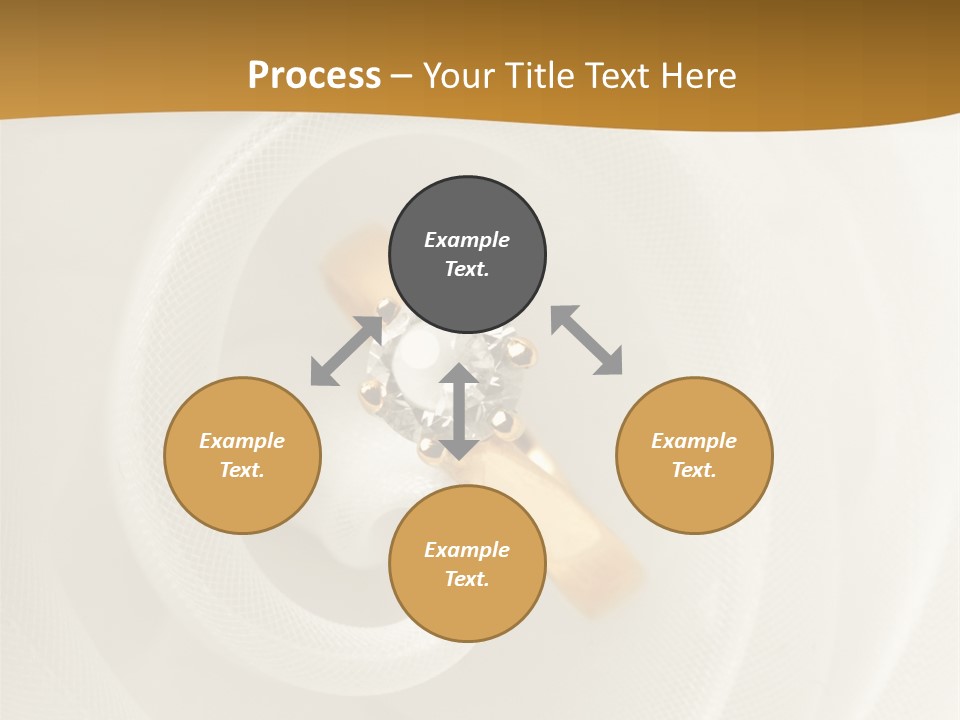 Process – Your Title Text Here

Example Text.

Example Text.

Example Text.

Example Text.